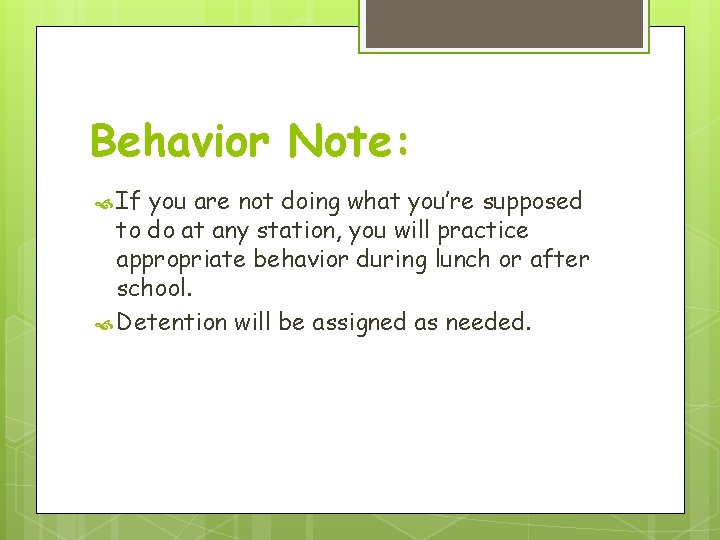 Behavior Note:

If you are not doing what you're supposed to do at any station, you will practice appropriate behavior during lunch or after school.

Detention will be assigned as needed.